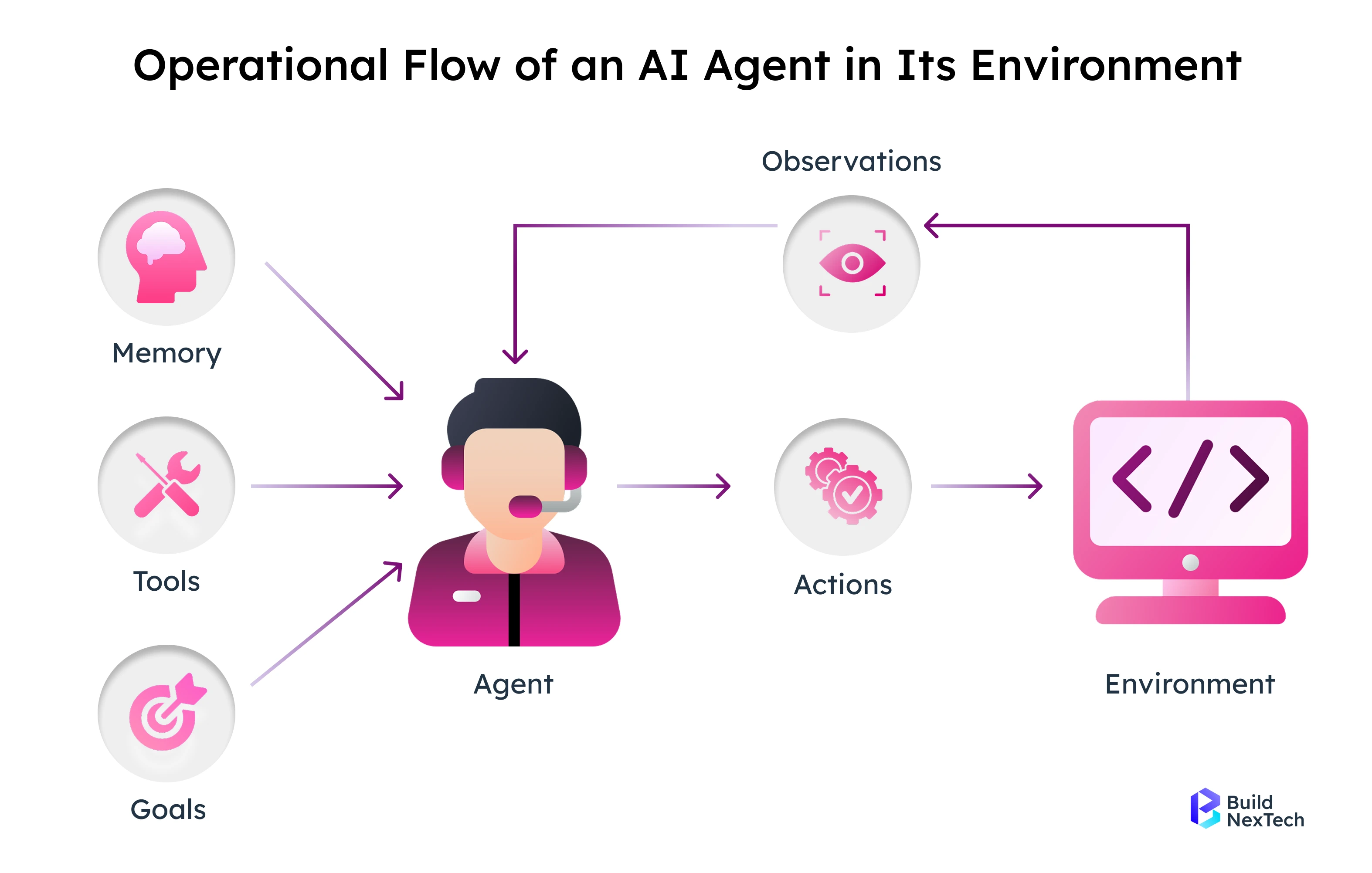 Operational Flow of an AI Agent in Its Environment

Observations

Memory

Tools

Goals

Agent

Actions

Environment

Build NexTech